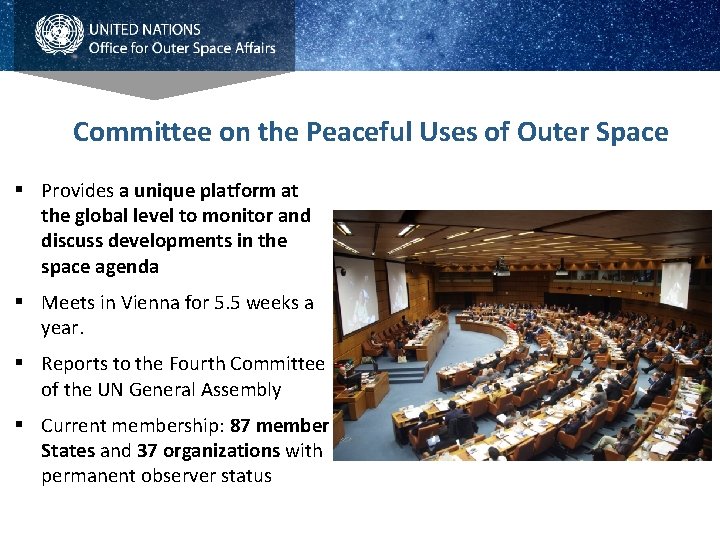 UNITED NATIONS
Office for Outer Space Affairs

Committee on the Peaceful Uses of Outer Space

▪ Provides a unique platform at the global level to monitor and discuss developments in the space agenda

▪ Meets in Vienna for 5.5 weeks a year.

▪ Reports to the Fourth Committee of the UN General Assembly

▪ Current membership: 87 member States and 37 organizations with permanent observer status